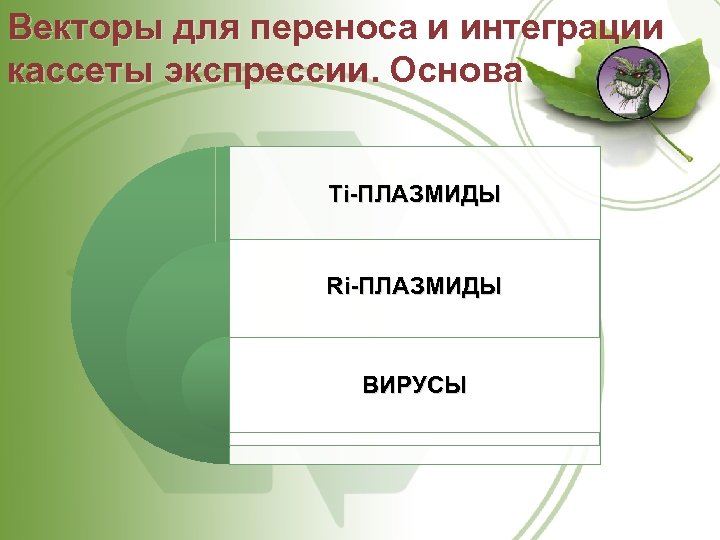 Векторы для переноса и интеграции кассеты экспрессии. Основа

Ti-ПЛАЗМИДЫ

Ri-ПЛАЗМИДЫ

ВИРУСЫ